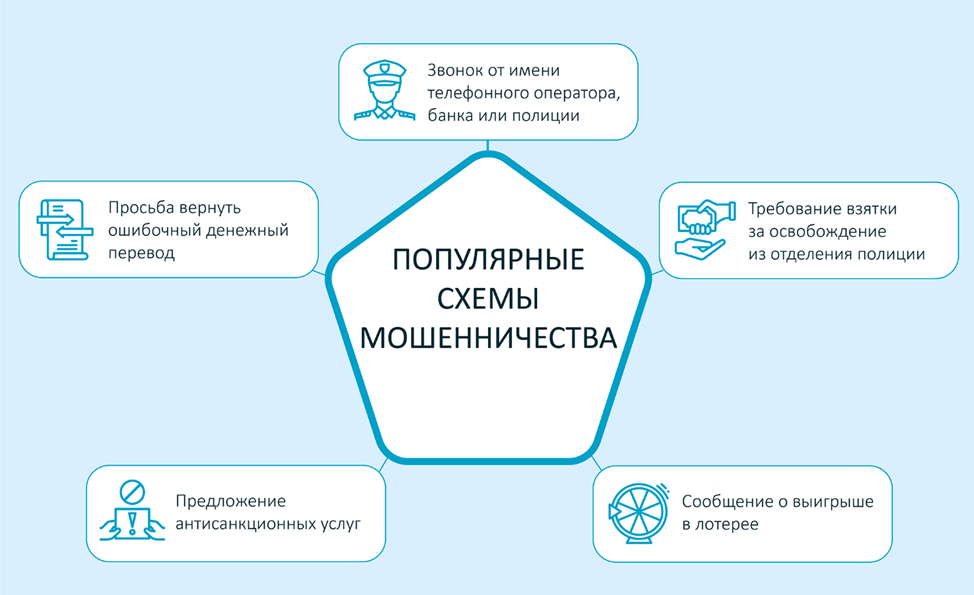 Звонок от имени телефонного оператора, банка или полиции

Просьба вернуть ошибочный денежный перевод

ПОПУЛЯРНЫЕ СХЕМЫ МОШЕННИЧЕСТВА

Требование взятки за освобождение из отделения полиции

Предложение антисанкционных услуг

Сообщение о выигрыше в лотерее